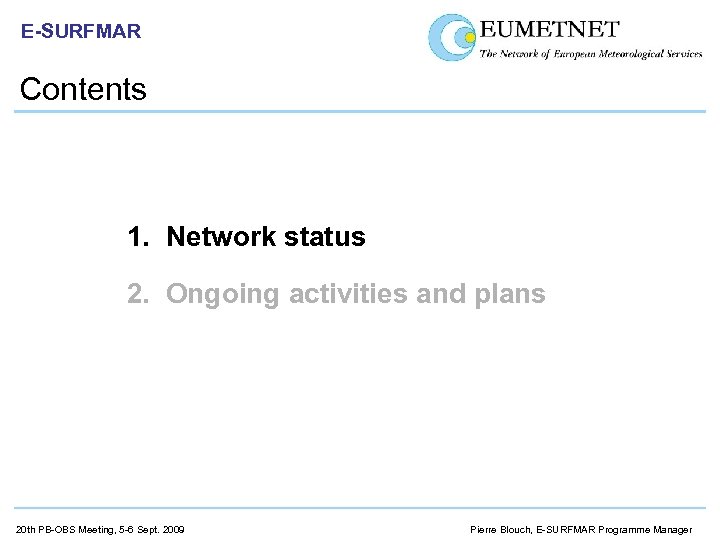 E-SURFMAR

EUMETNET
The Network of European Meteorological Services

Contents

1. Network status

2. Ongoing activities and plans

20th PB-OBS Meeting, 5-6 Sept. 2009

Pierre Blouch, E-SURFMAR Programme Manager